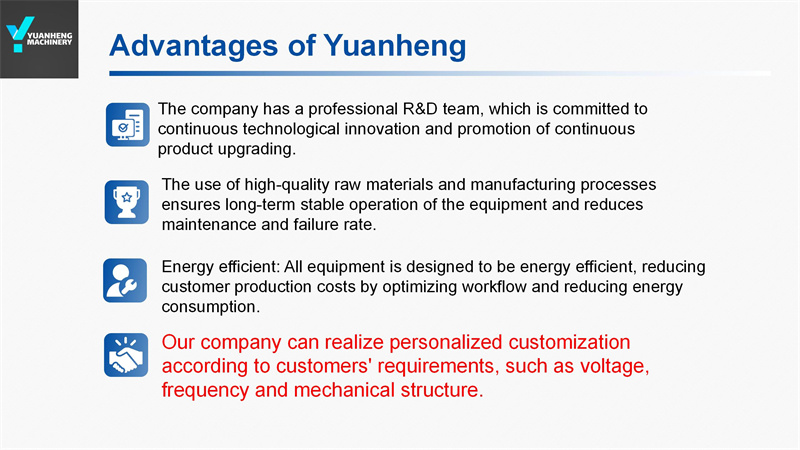 YUANHENG MACHINERY

Advantages of Yuanheng

The company has a professional R&D team, which is committed to continuous technological innovation and promotion of continuous product upgrading.

The use of high-quality raw materials and manufacturing processes ensures long-term stable operation of the equipment and reduces maintenance and failure rate.

Energy efficient: All equipment is designed to be energy efficient, reducing customer production costs by optimizing workflow and reducing energy consumption.

Our company can realize personalized customization according to customers' requirements, such as voltage, frequency and mechanical structure.